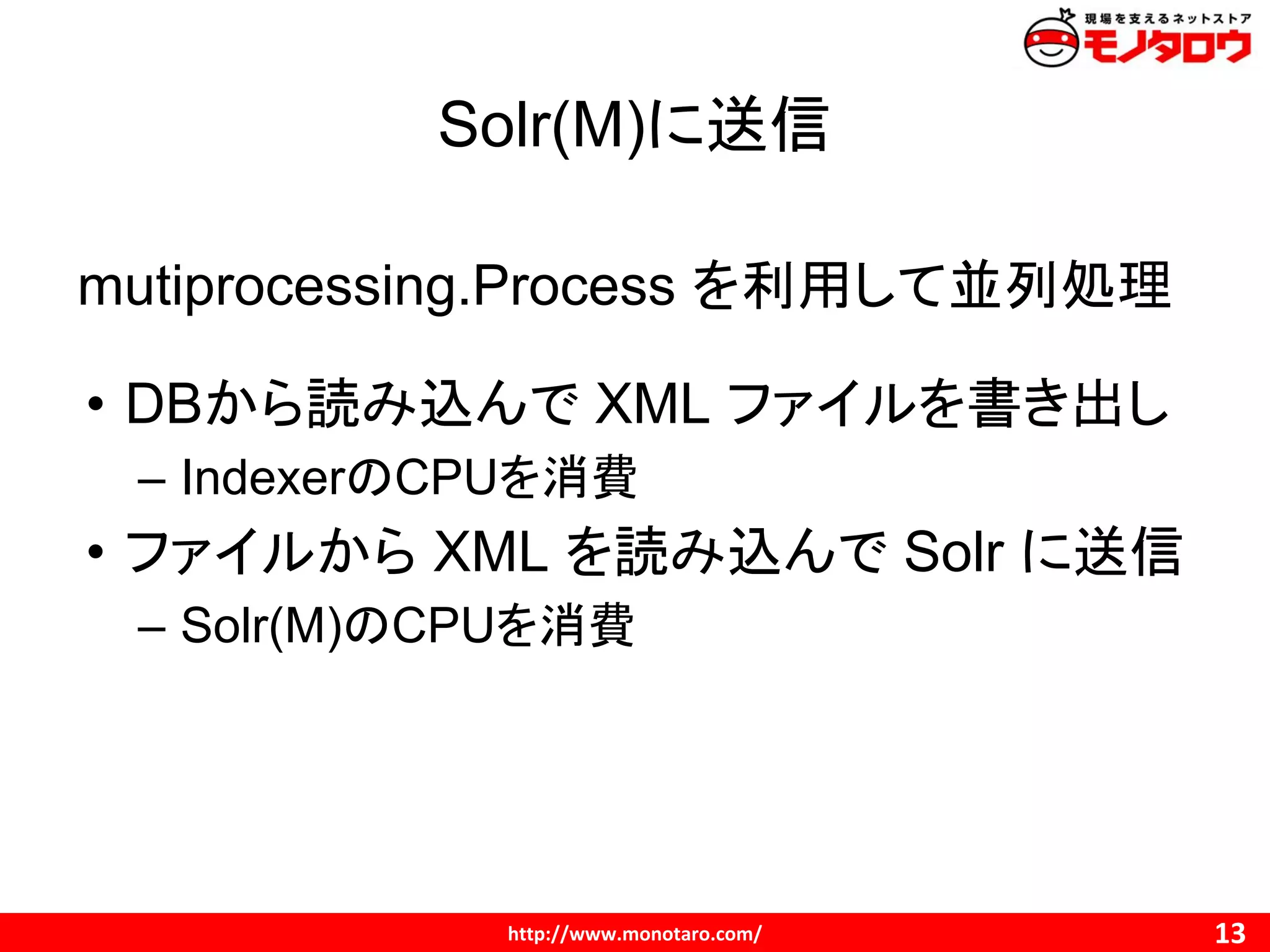 現場を支えるネットストア
モノタロウ

Solr(M)に送信

mutiprocessing.Process を利用して並列処理

• DBから読み込んで XML ファイルを書き出し
– IndexerのCPUを消費
• ファイルから XML を読み込んで Solr に送信
– Solr(M)のCPUを消費

http://www.monotaro.com/
13